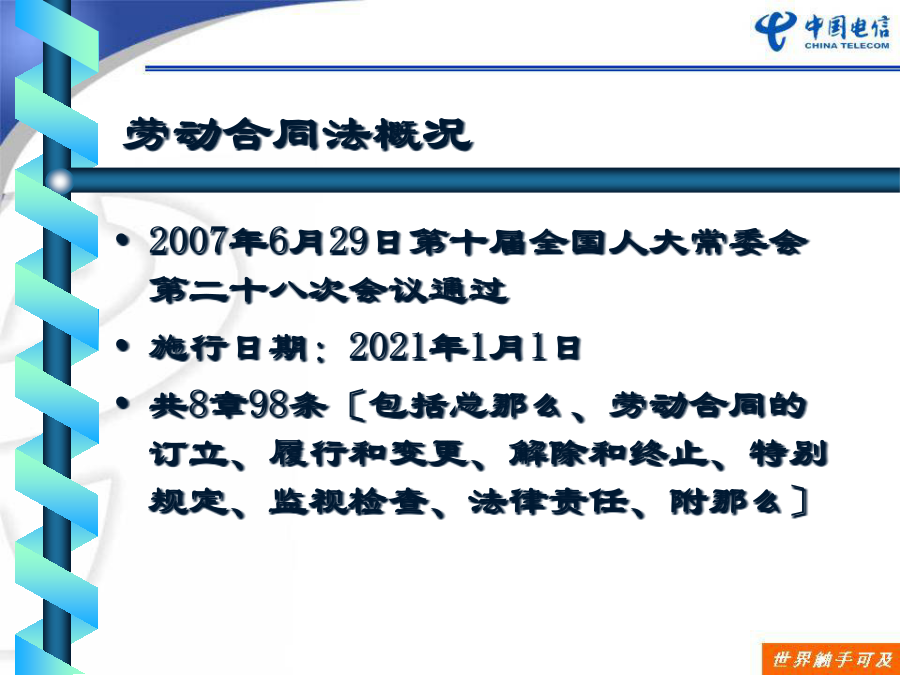 中国电信
CHINA TELECOM

劳动合同法概况

• 2007年6月29日第十届全国人大常委会第二十八次会议通过

• 施行日期：2021年1月1日

• 共8章98条〔包括总那么、劳动合同的订立、履行和变更、解除和终止、特别规定、监视检查、法律责任、附那么〕

世界触手可及